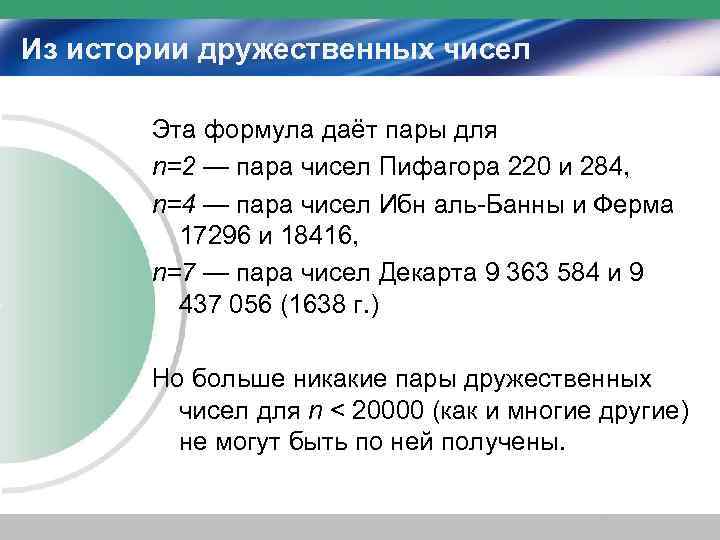 Из истории дружественных чисел

Эта формула даёт пары для

$n=2$ — пара чисел Пифагора 220 и 284,

$n=4$ — пара чисел Ибн аль-Банны и Ферма 17296 и 18416,

$n=7$ — пара чисел Декарта 9 363 584 и 9 437 056 (1638 г.)

Но больше никакие пары дружественных чисел для $n < 20000$ (как и многие другие) не могут быть по ней получены.